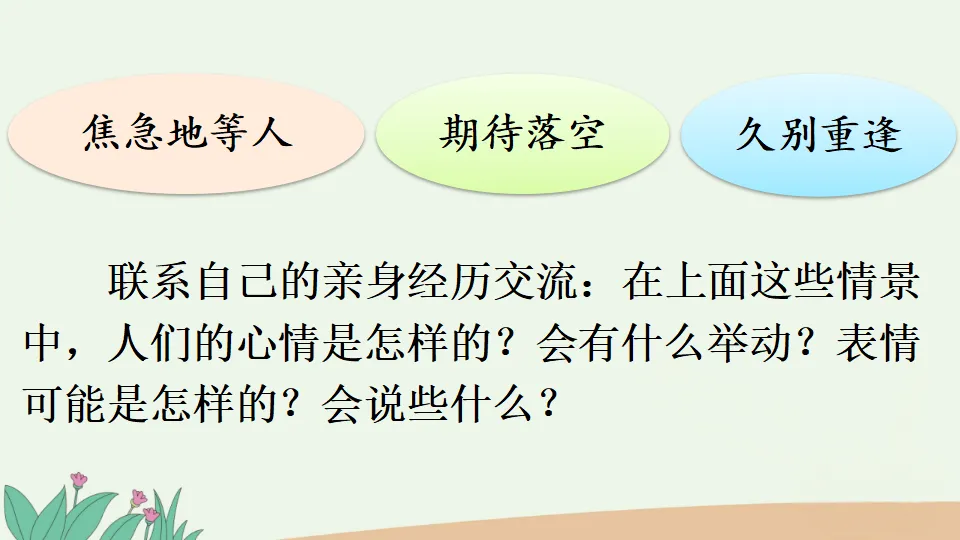 焦急地等人

期待落空

久别重逢

联系自己的亲身经历交流：在上面这些情景中，人们的心情是怎样的？会有什么举动？表情可能是怎样的？会说些什么？